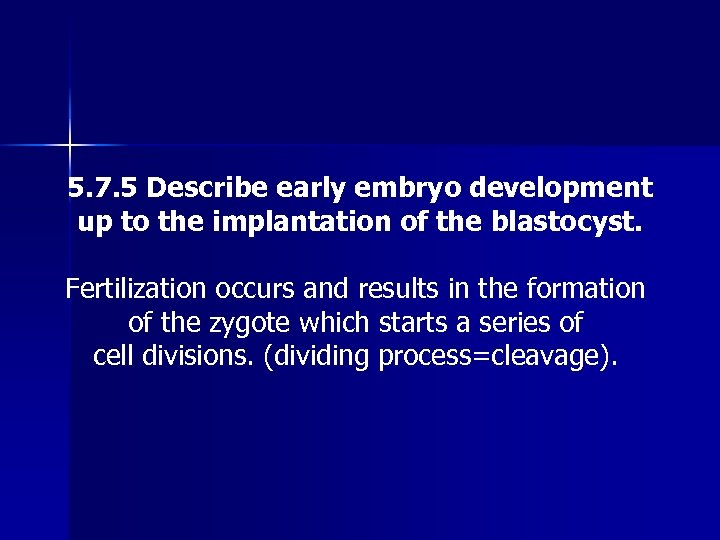 5.7.5 Describe early embryo development up to the implantation of the blastocyst.

Fertilization occurs and results in the formation of the zygote which starts a series of cell divisions. (dividing process=cleavage).